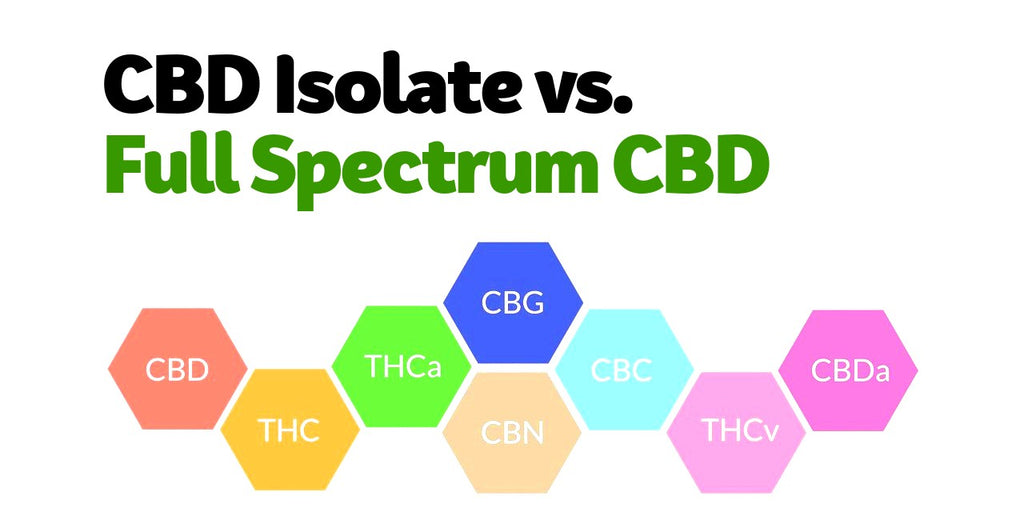 CBD Isolate vs.
Full Spectrum CBD

CBD
THC
THCa
CBG
CBN
CBC
THCv
CBDa